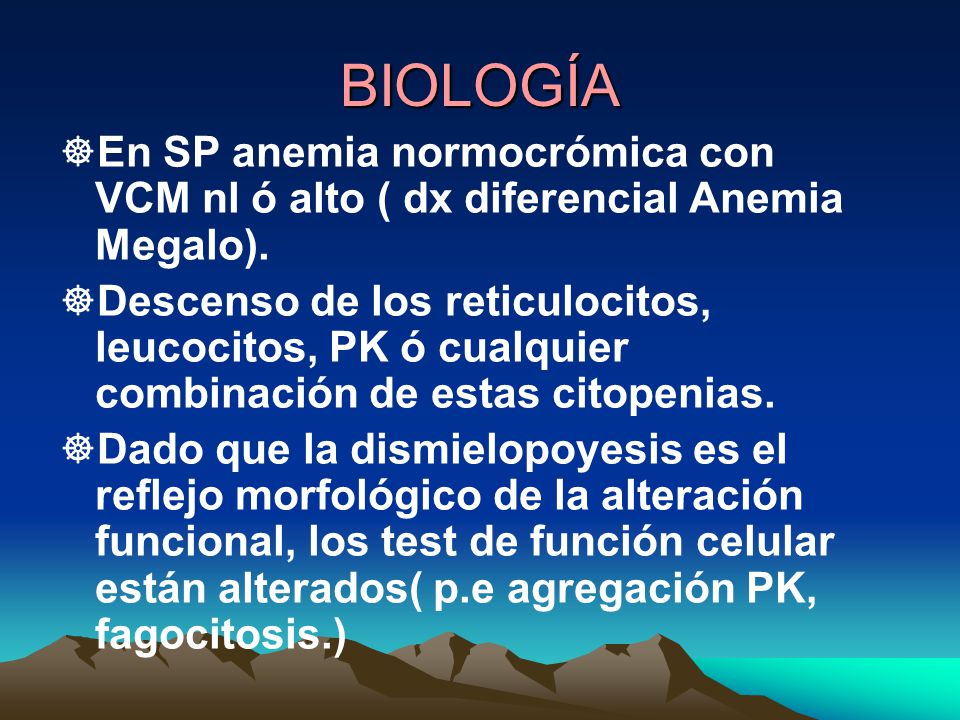 BIOLOGÍA

En SP anemia normocrómica con VCM nl ó alto ( dx diferencial Anemia Megalo).

Descenso de los reticulocitos, leucocitos, PK ó cualquier combinación de estas citopenias.

Dado que la dismielopoyesis es el reflejo morfológico de la alteración funcional, los test de función celular están alterados( p.e agregación PK, fagocitosis.)